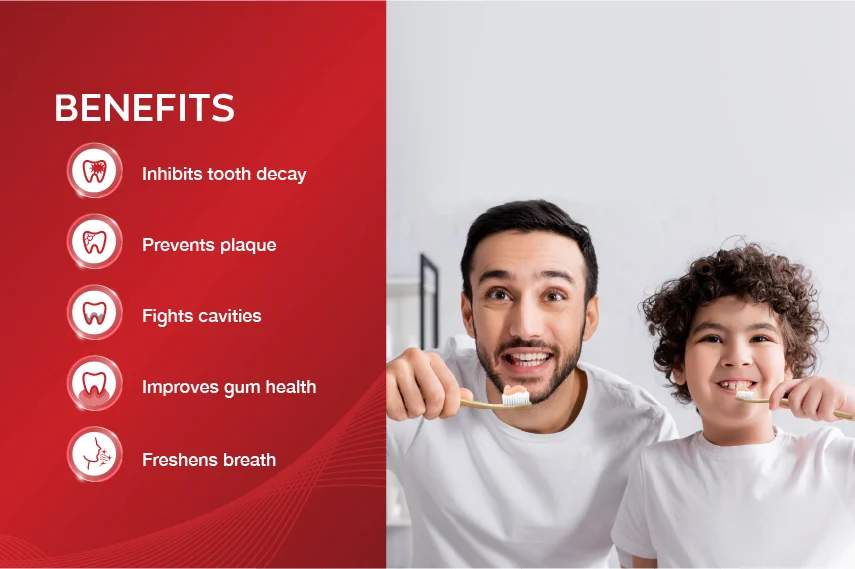 BENEFITS

Inhibits tooth decay

Prevents plaque

Fights cavities

Improves gum health

Freshens breath